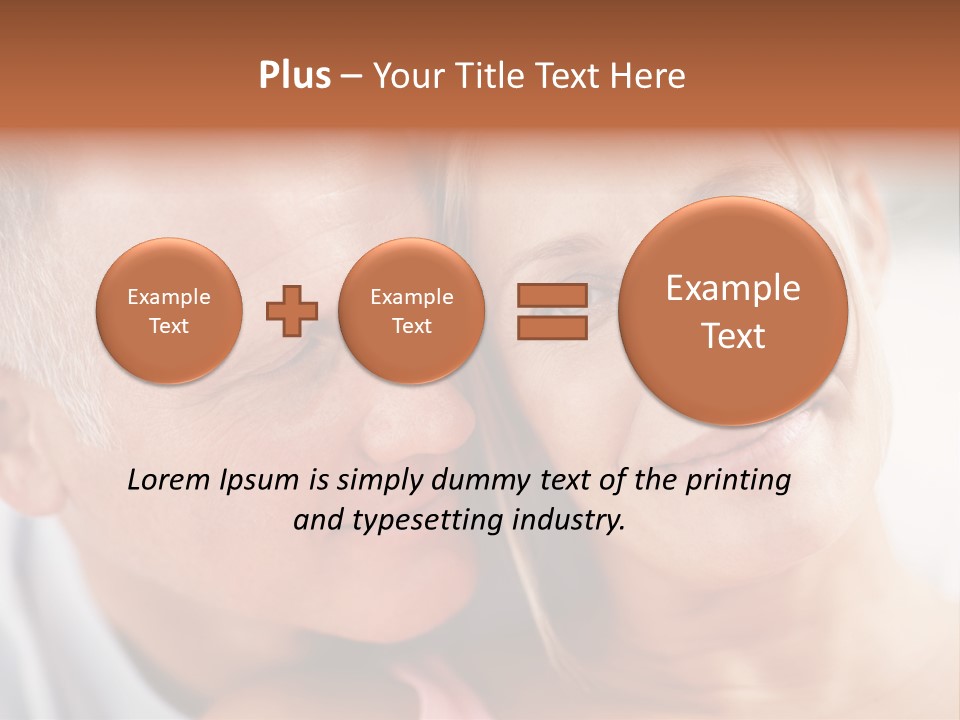 Plus – Your Title Text Here

Example Text

Example Text

Example Text

Lorem Ipsum is simply dummy text of the printing and typesetting industry.